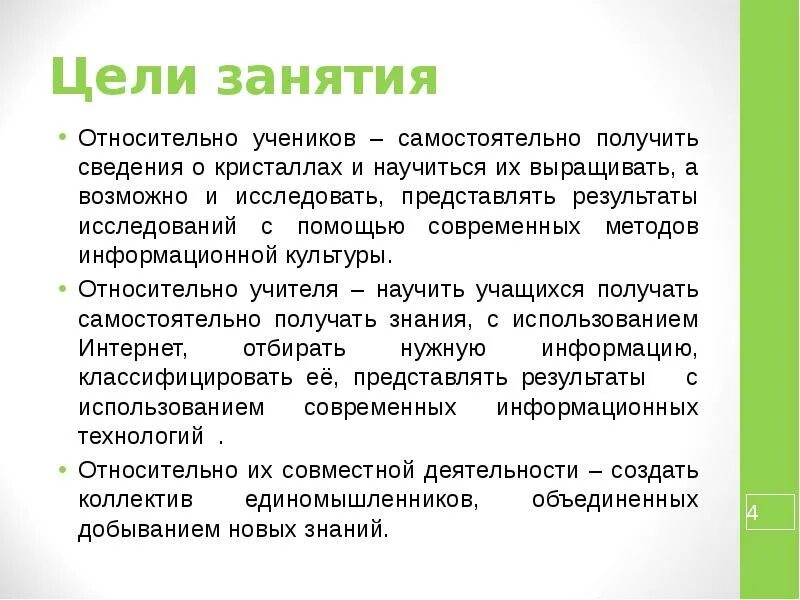 Цели занятия

• Относительно учеников – самостоятельно получить сведения о кристаллах и научиться их выращивать, а возможно и исследовать, представлять результаты исследований с помощью современных методов информационной культуры.

• Относительно учителя – научить учащихся получать самостоятельно получать знания, с использованием Интернет, отбирать нужную информацию, классифицировать её, представлять результаты с использованием современных информационных технологий .

• Относительно их совместной деятельности – создать коллектив единомышленников, объединенных добыванием новых знаний.

4